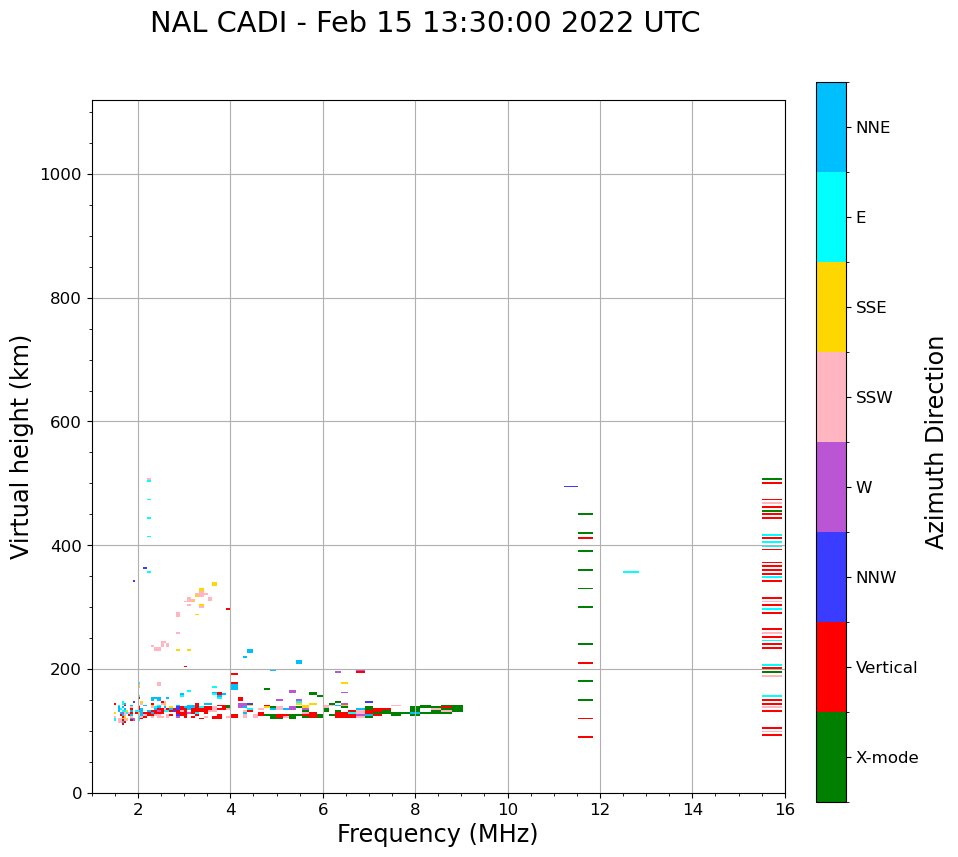 NAL CADI - Feb 15 13:30:00 2022 UTC

Virtual height (km)

1000
800
600
400
200
0

2
4
6
8
10
12
14
16

Frequency (MHz)

NNE
E
SSE
SSW
W
NNW
Vertical
X-mode

Azimuth Direction